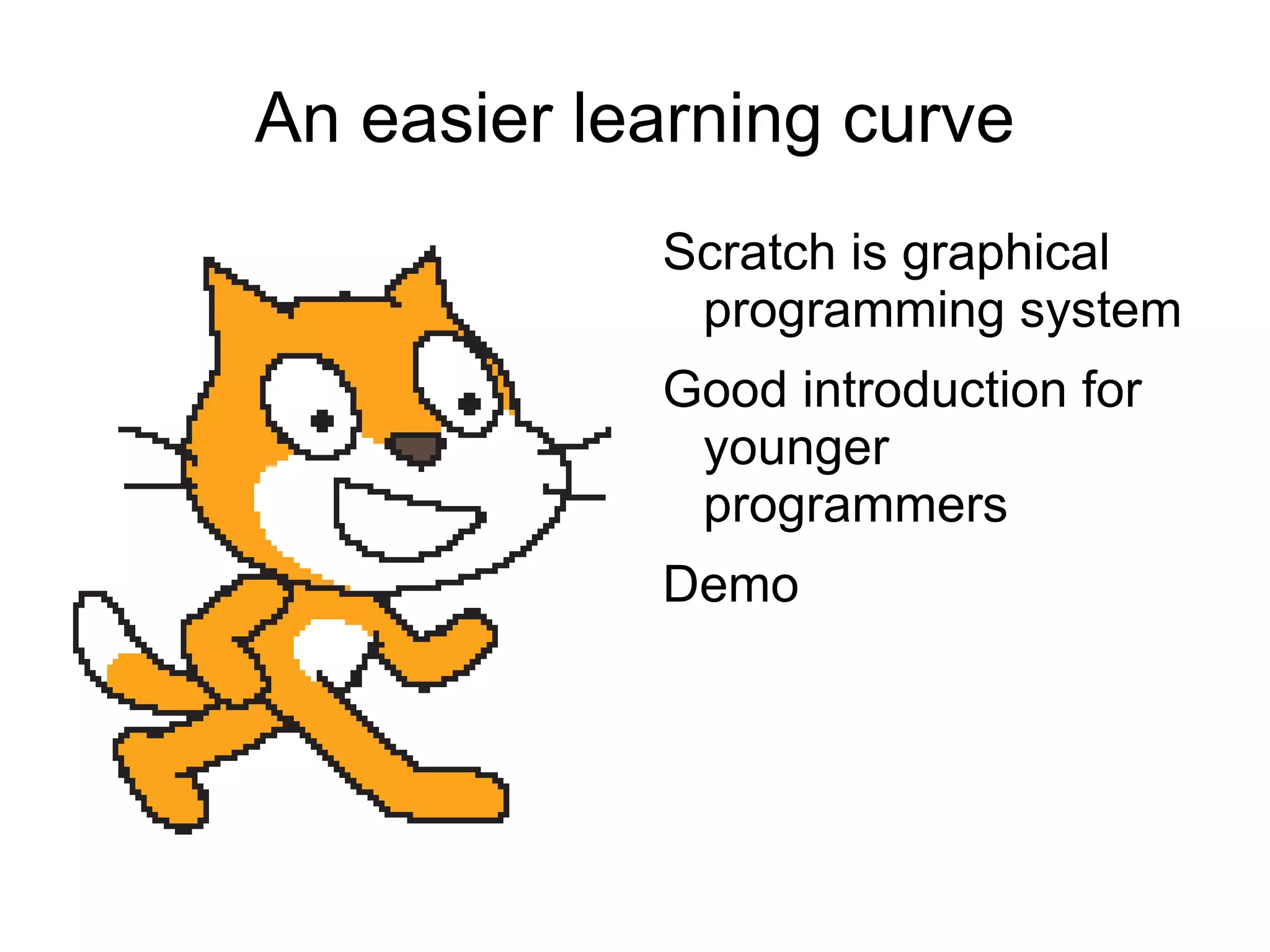 An easier learning curve

Scratch is graphical programming system

Good introduction for younger programmers

Demo